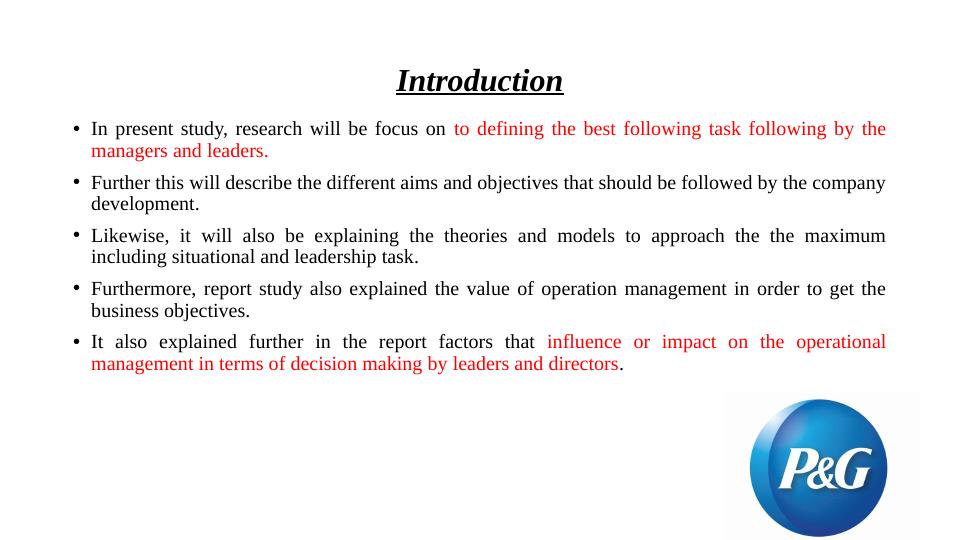 Introduction

• In present study, research will be focus on to defining the best following task following by the managers and leaders.

• Further this will describe the different aims and objectives that should be followed by the company development.

• Likewise, it will also be explaining the theories and models to approach the the maximum including situational and leadership task.

• Furthermore, report study also explained the value of operation management in order to get the business objectives.

• It also explained further in the report factors that influence or impact on the operational management in terms of decision making by leaders and directors.

P&G